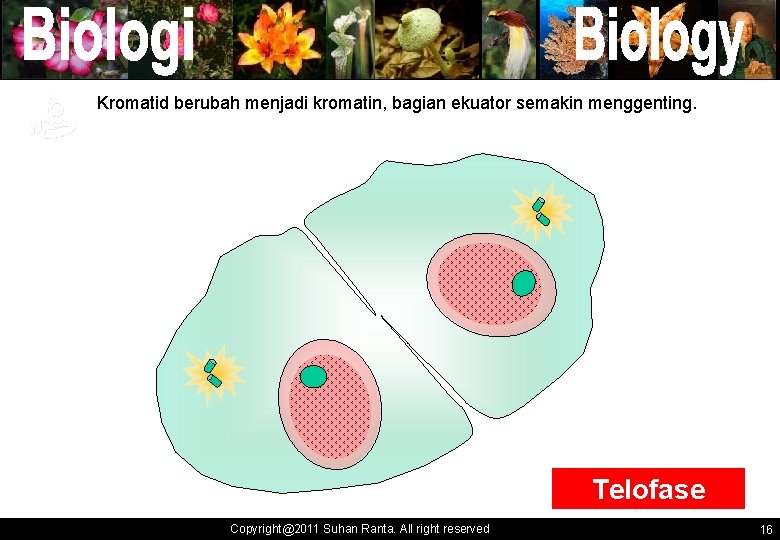 Biologi Biology

Kromatid berubah menjadi kromatin, bagian ekuator semakin menggenting.

Telofase

Copyright@2011 Suhan Ranta. All right reserved

16